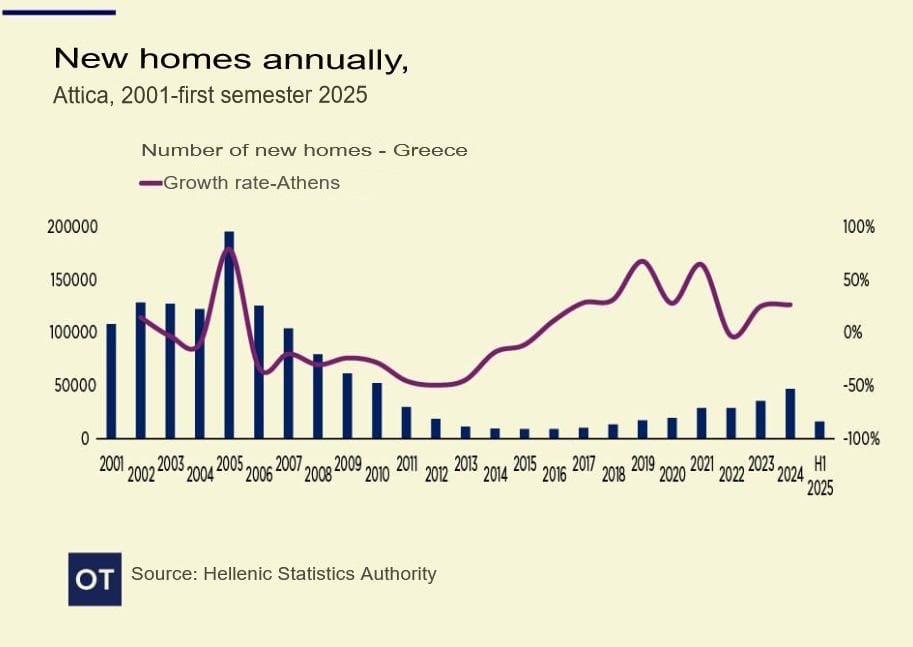 New homes annually,
Attica, 2001-first semester 2025

Number of new homes - Greece
Growth rate-Athens

200000
150000
100000
50000
0

100%
50%
0%
-50%
-100%

2001 2002 2003 2004 2005 2006 2007 2008 2009 2010 2011 2012 2013 2014 2015 2016 2017 2018 2019 2020 2021 2022 2023 2024 H1 2025

OT Source: Hellenic Statistics Authority